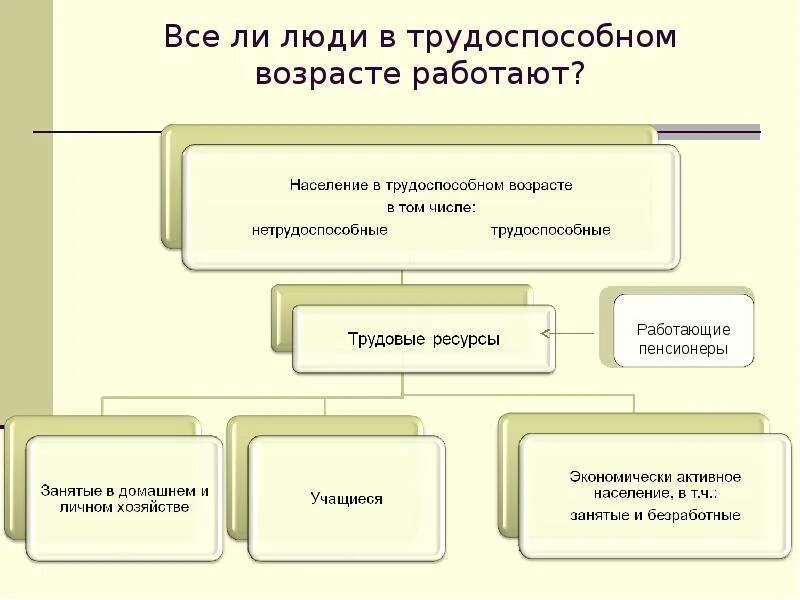 Все ли люди в трудоспособном возрасте работают?

Население в трудоспособном возрасте
в том числе:
нетрудоспособные трудоспособные

Трудовые ресурсы

Работающие пенсионеры

Занятые в домашнем и личном хозяйстве

Учащиеся

Экономически активное население, в т.ч.:
занятые и безработные